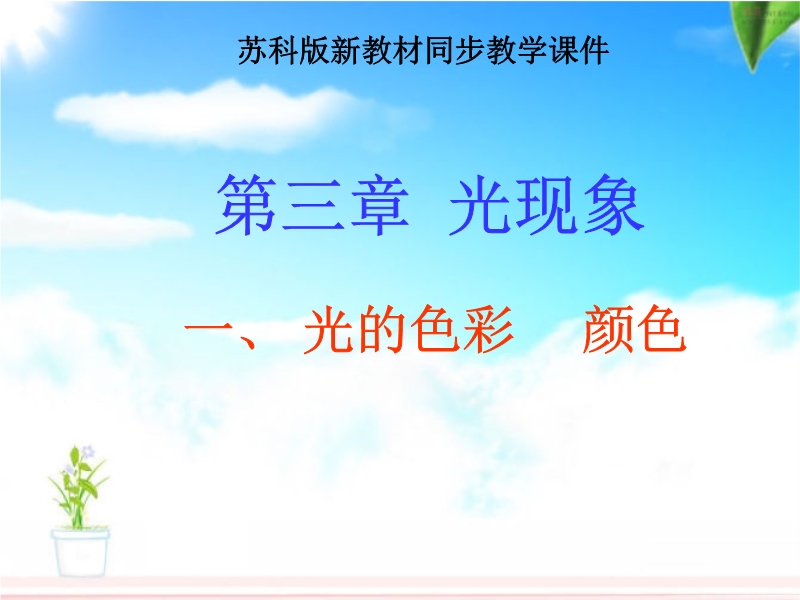 苏科版新教材同步教学课件

第三章 光现象

一、 光的色彩 颜色